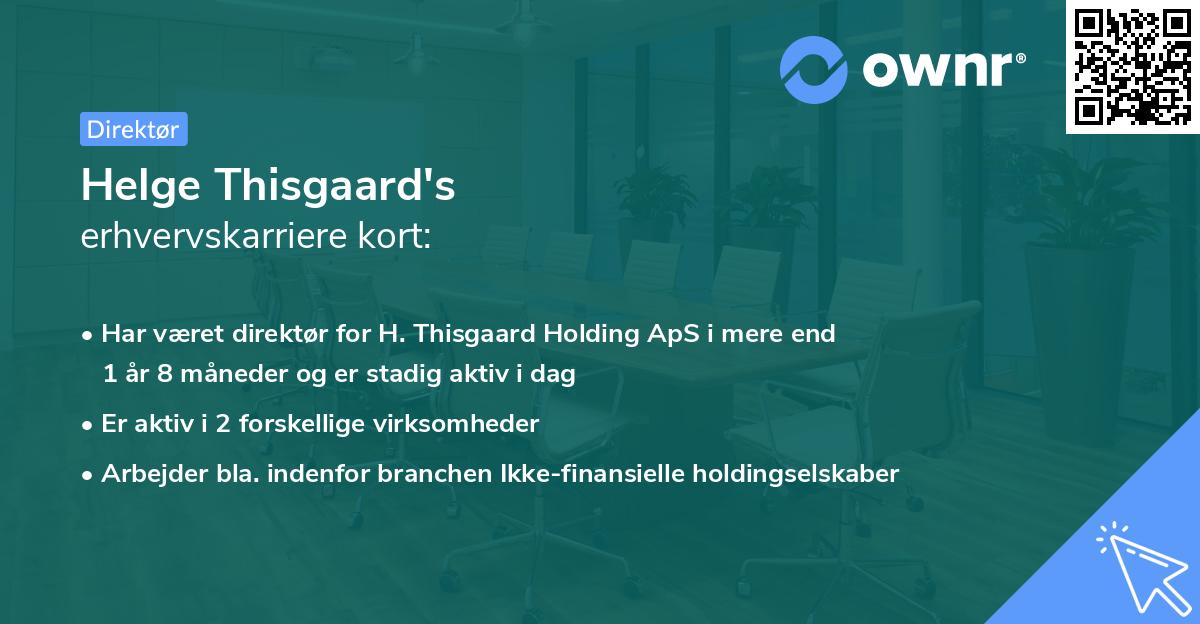 ownr®

Direktør

Helge Thisgaard's
erhvervskarriere kort:

• Har været direktør for H. Thisgaard Holding ApS i mere end 1 år 8 måneder og er stadig aktiv i dag

• Er aktiv i 2 forskellige virksomheder

• Arbejder bla. indenfor branchen Ikke-finansielle holdingselskaber